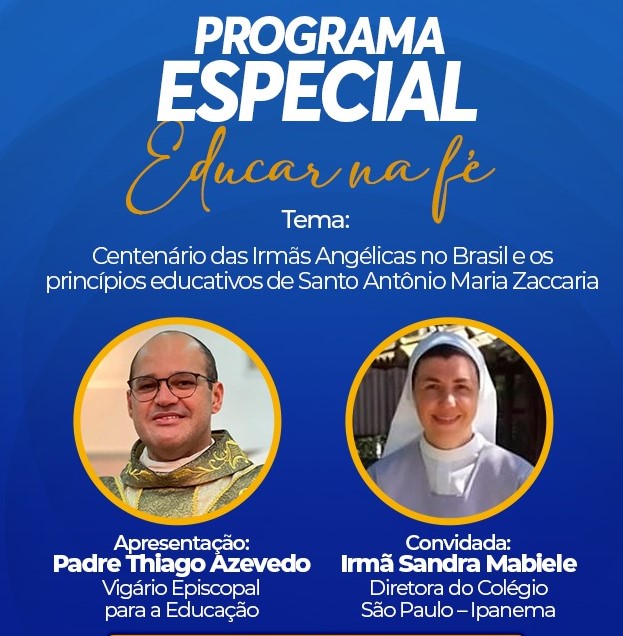 PROGRAMA
ESPECIAL
Educar na fé

Tema:
Centenário das Irmãs Angélicas no Brasil e os princípios educativos de Santo Antônio Maria Zaccaria

Apresentação:
Padre Thiago Azevedo
Vigário Episcopal
para a Educação

Convidada:
Irmã Sandra Mabiele
Diretora do Colégio
São Paulo – Ipanema